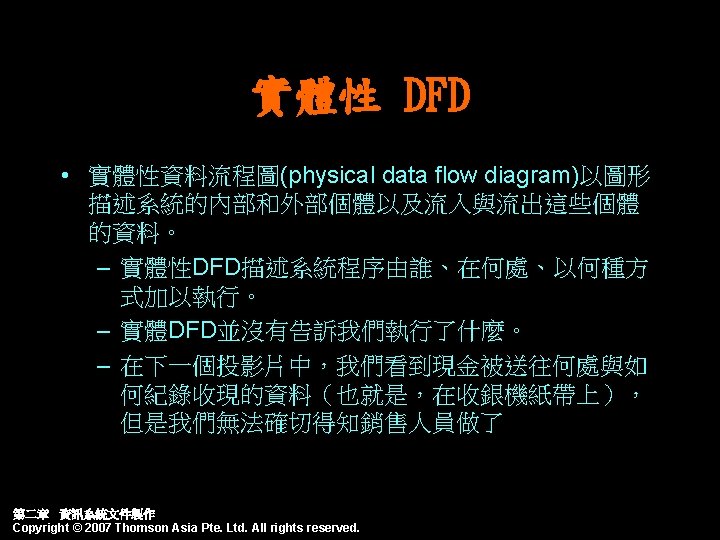 實體性 DFD

• 實體性資料流程圖(physical data flow diagram)以圖形描述系統的內部和外部個體以及流入與流出這些個體的資料。
– 實體性DFD描述系統程序由誰、在何處、以何種方式加以執行。
– 實體DFD並沒有告訴我們執行了什麼。
– 在下一個投影片中，我們看到現金被送往何處與如何紀錄收現的資料（也就是，在收銀機紙帶上），但是我們無法確切得知銷售人員做了

第二章 資訊系統文件製作
Copyright © 2007 Thomson Asia Pte. Ltd. All rights reserved.